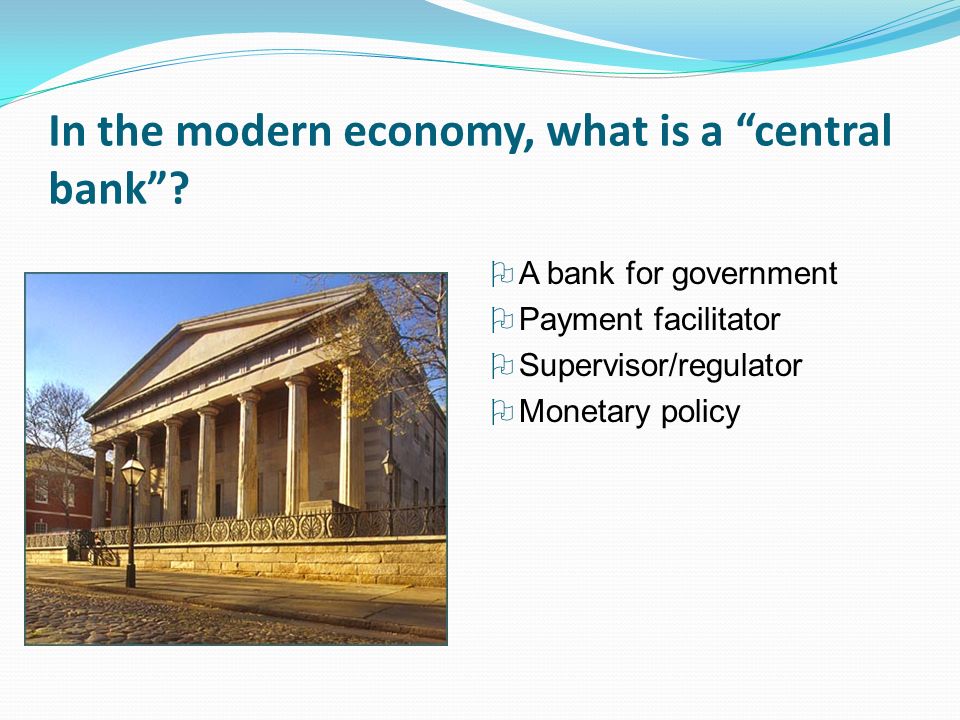 In the modern economy, what is a “central bank”?

A bank for government
Payment facilitator
Supervisor/regulator
Monetary policy